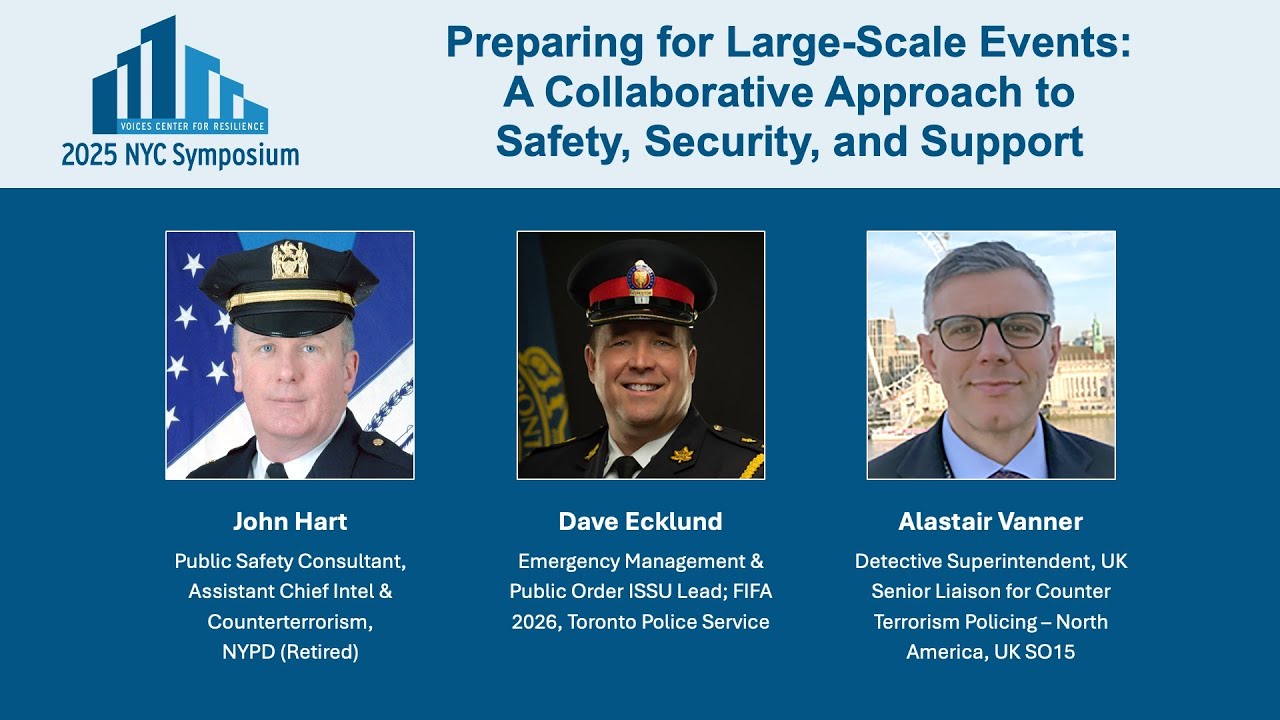 VOICES CENTER FOR RESILIENCE
2025 NYC Symposium

Preparing for Large-Scale Events: A Collaborative Approach to Safety, Security, and Support

John Hart
Public Safety Consultant, Assistant Chief Intel & Counterterrorism, NYPD (Retired)

Dave Ecklund
Emergency Management & Public Order ISSU Lead; FIFA 2026, Toronto Police Service

Alastair Vanner
Detective Superintendent, UK Senior Liaison for Counter Terrorism Policing – North America, UK SO15